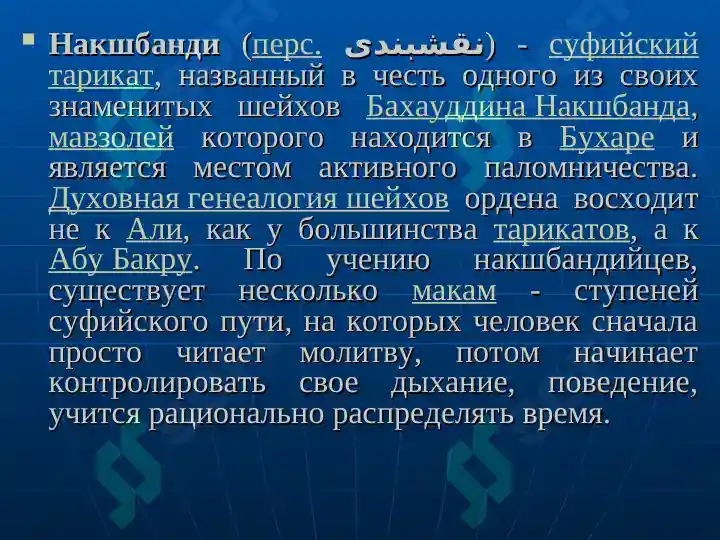 Накшбанди (перс. نقشبندی) - суфийский тарикат, названный в честь одного из своих знаменитых шейхов Бахауддина Накшбанда, мавзолей которого находится в Бухаре и является местом активного паломничества. Духовная генеалогия шейхов ордена восходит не к Али, как у большинства тарикатов, а к Абу Бакру. По учению накшбандийцев, существует несколько макам - ступеней суфийского пути, на которых человек сначала просто читает молитву, потом начинает контролировать свое дыхание, поведение, учится рационально распределять время.